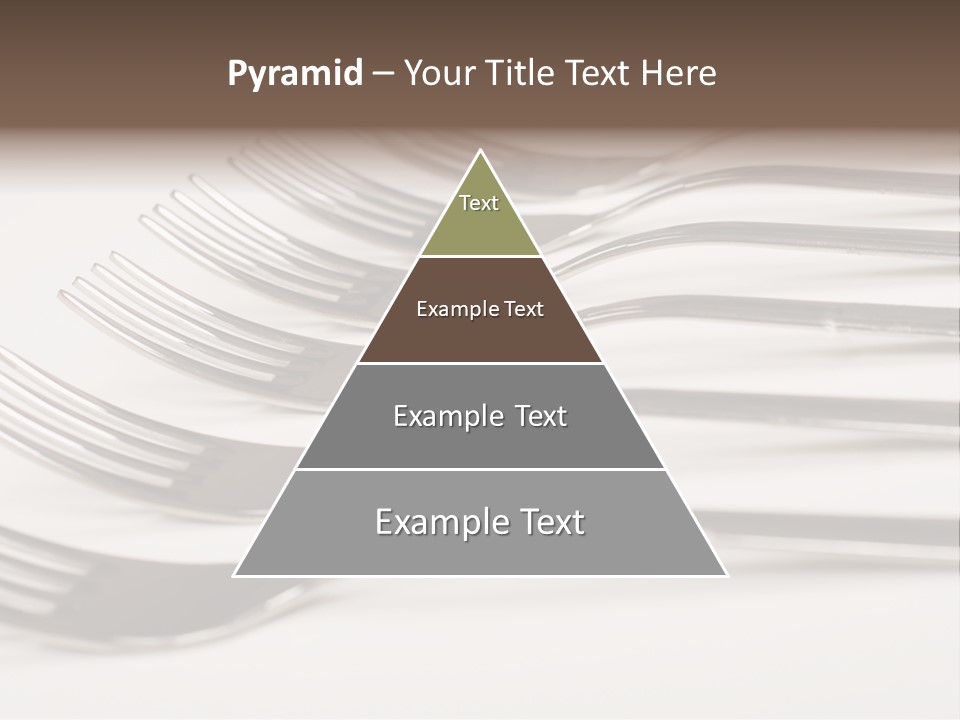 Pyramid – Your Title Text Here

Text

Example Text

Example Text

Example Text